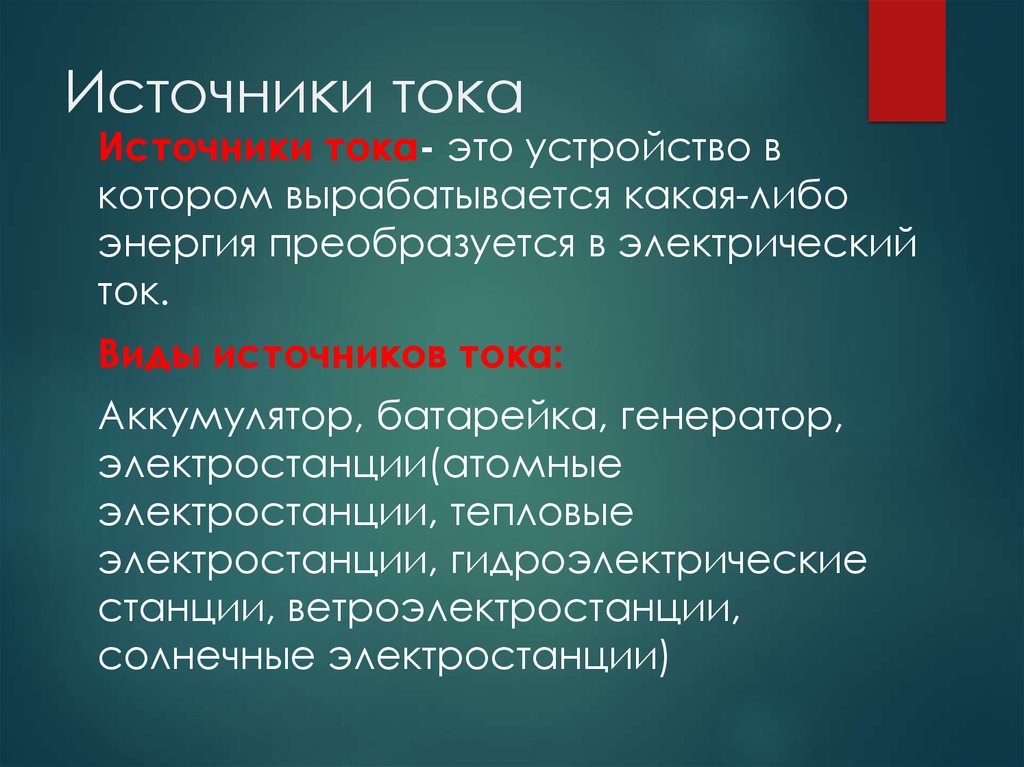 Источники тока

Источники тока- это устройство в котором вырабатывается какая-либо энергия преобразуется в электрический ток.

Виды источников тока:

Аккумулятор, батарейка, генератор, электростанции(атомные электростанции, тепловые электростанции, гидроэлектрические станции, ветроэлектростанции, солнечные электростанции)